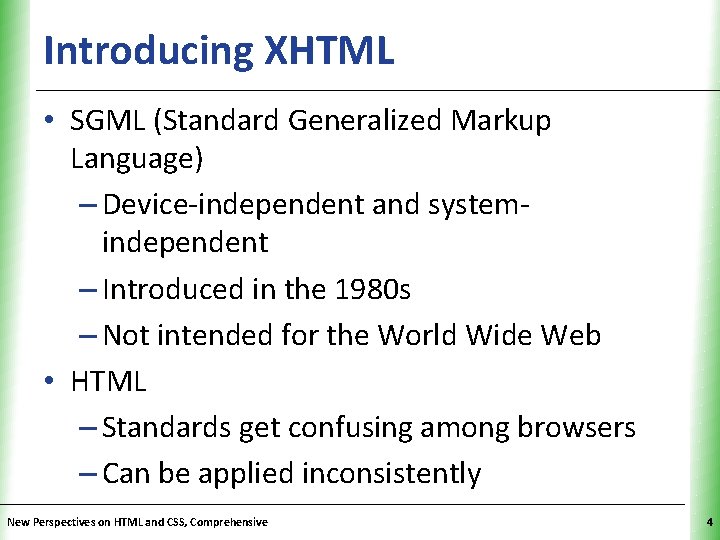 Introducing XHTML

• SGML (Standard Generalized Markup Language)
– Device-independent and system-independent
– Introduced in the 1980s
– Not intended for the World Wide Web
• HTML
– Standards get confusing among browsers
– Can be applied inconsistently

New Perspectives on HTML and CSS, Comprehensive 4